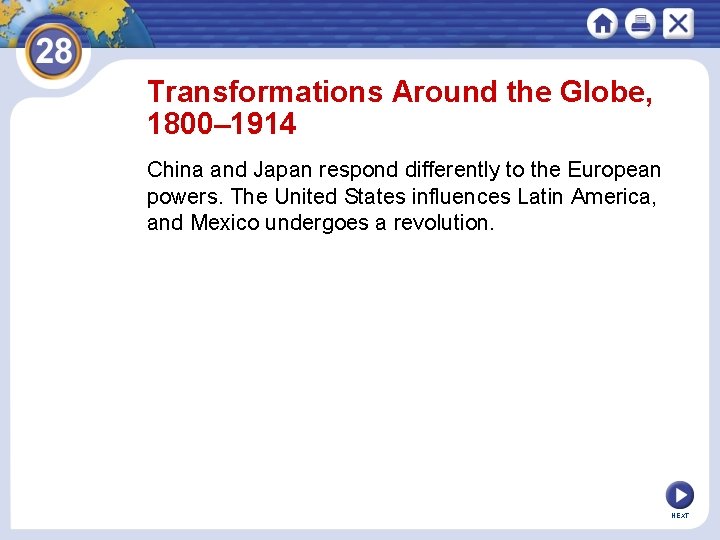 28

Transformations Around the Globe, 1800–1914

China and Japan respond differently to the European powers. The United States influences Latin America, and Mexico undergoes a revolution.

NEXT